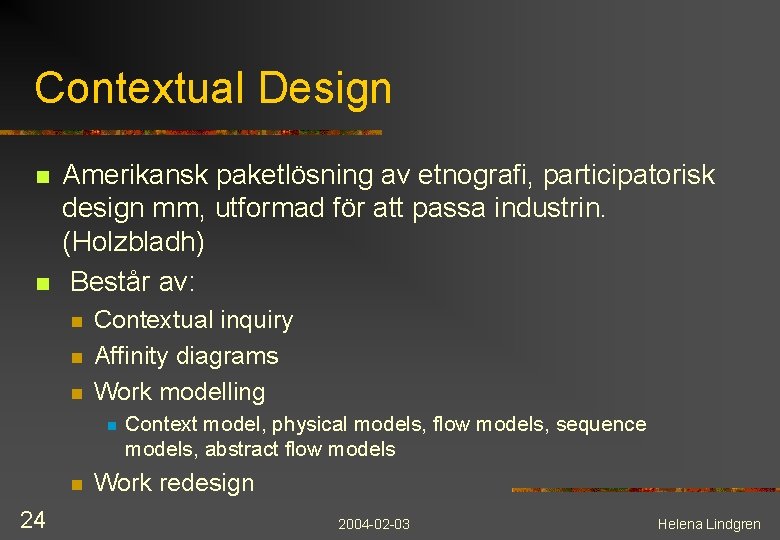 Contextual Design

Amerikansk paketlösning av etnografi, participatorisk design mm, utformad för att passa industrin. (Holzbladh)

Består av:

Contextual inquiry

Affinity diagrams

Work modelling

Context model, physical models, flow models, sequence models, abstract flow models

Work redesign

24

2004-02-03

Helena Lindgren